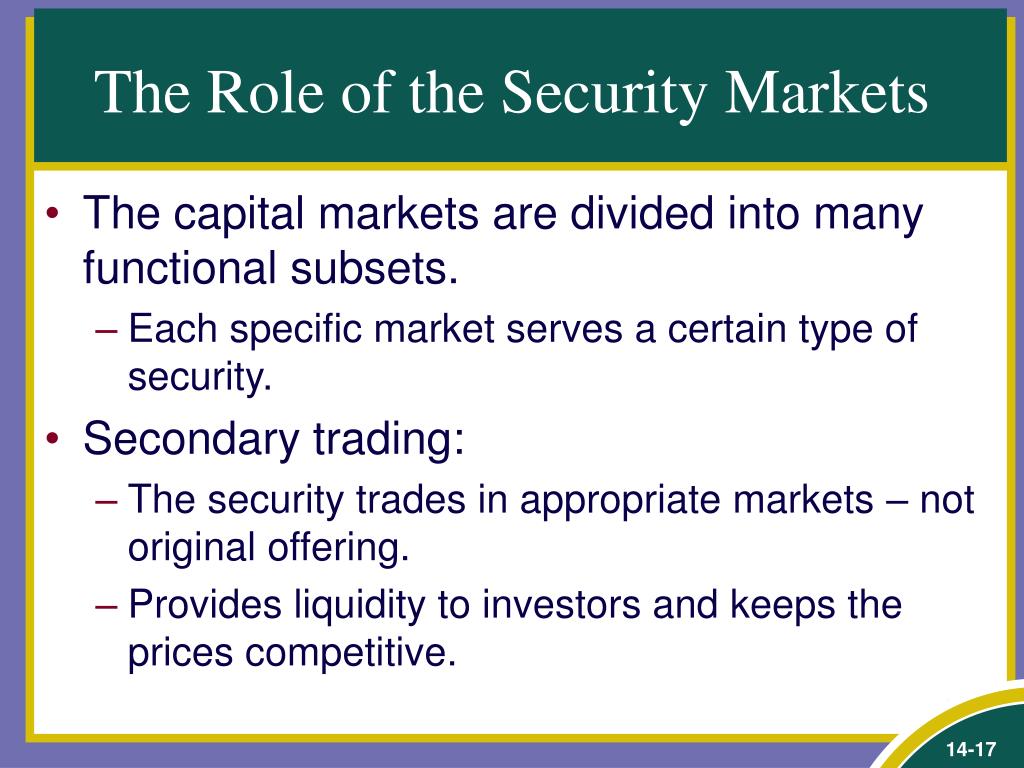 The Role of the Security Markets

• The capital markets are divided into many functional subsets.
 – Each specific market serves a certain type of security.
• Secondary trading:
 – The security trades in appropriate markets – not original offering.
 – Provides liquidity to investors and keeps the prices competitive.

14-17